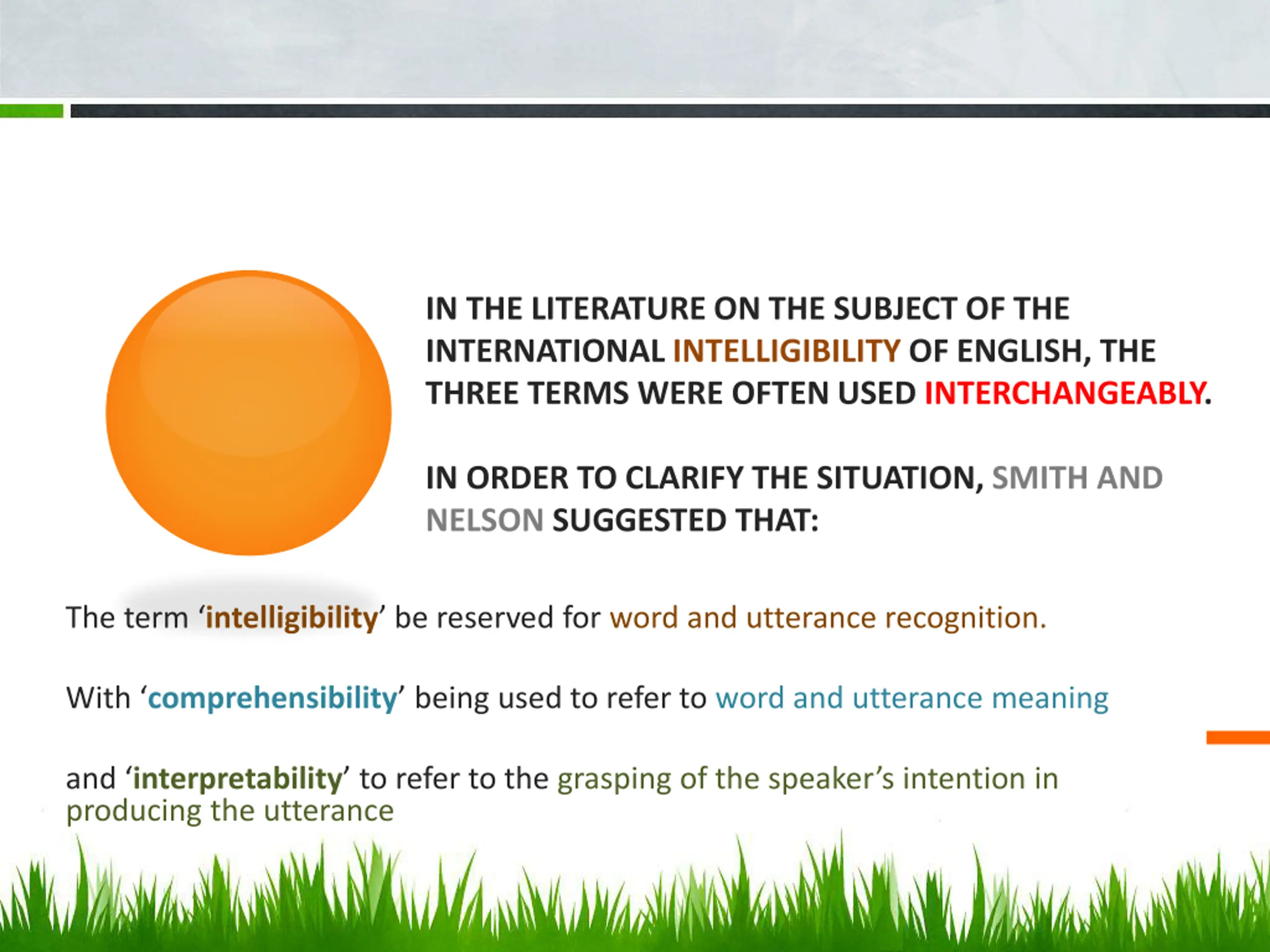 IN THE LITERATURE ON THE SUBJECT OF THE INTERNATIONAL INTELLIGIBILITY OF ENGLISH, THE THREE TERMS WERE OFTEN USED INTERCHANGEABLY.

IN ORDER TO CLARIFY THE SITUATION, SMITH AND NELSON SUGGESTED THAT:

The term ‘intelligibility’ be reserved for word and utterance recognition.

With ‘comprehensibility’ being used to refer to word and utterance meaning

and ‘interpretability’ to refer to the grasping of the speaker’s intention in producing the utterance